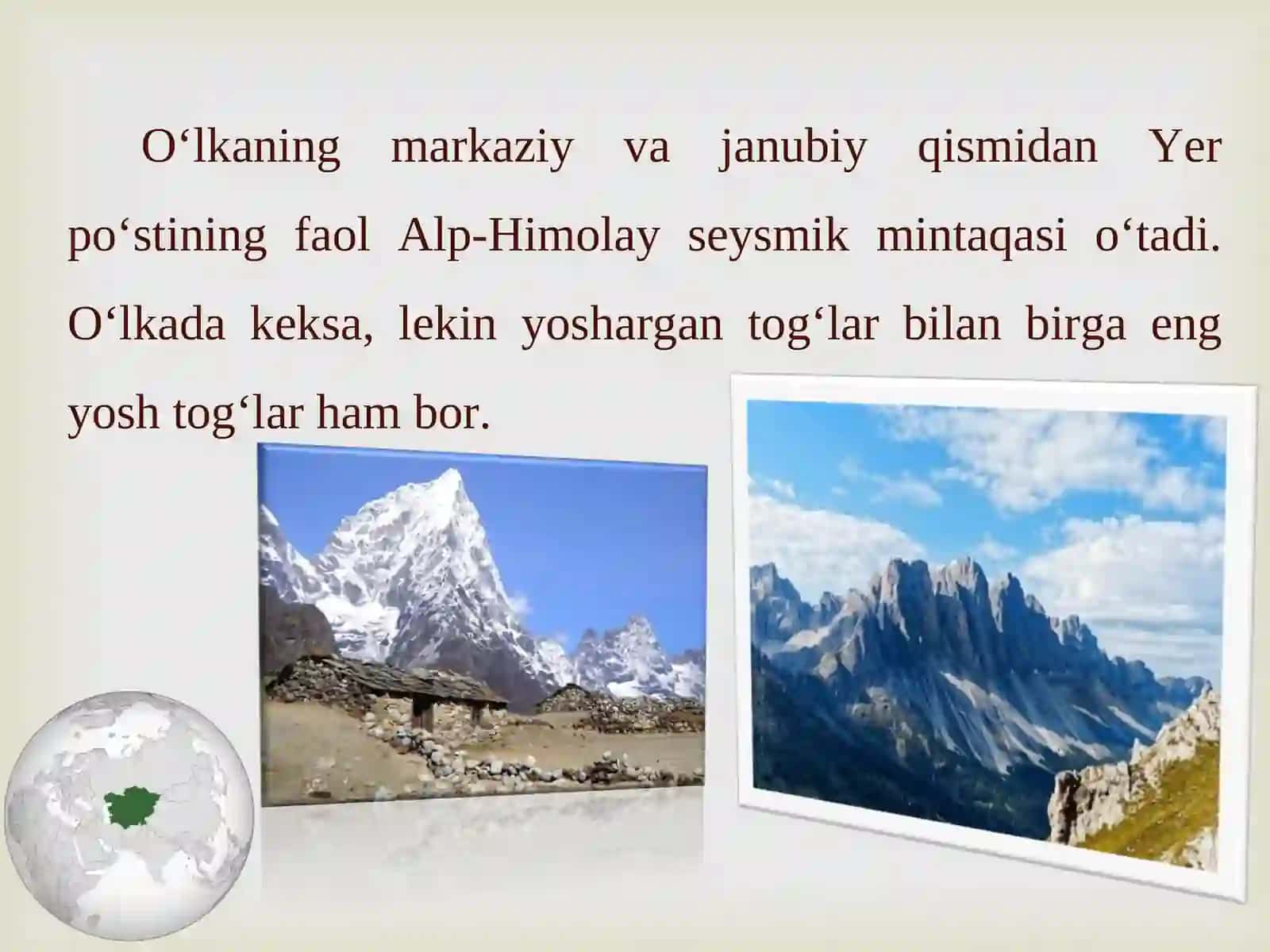 O‘lkaning markaziy va janubiy qismidan Yer po‘stining faol Alp-Himolay seysmik mintaqasi o‘tadi. O‘lkada keksa, lekin yoshargan tog‘lar bilan birga eng yosh tog‘lar ham bor.